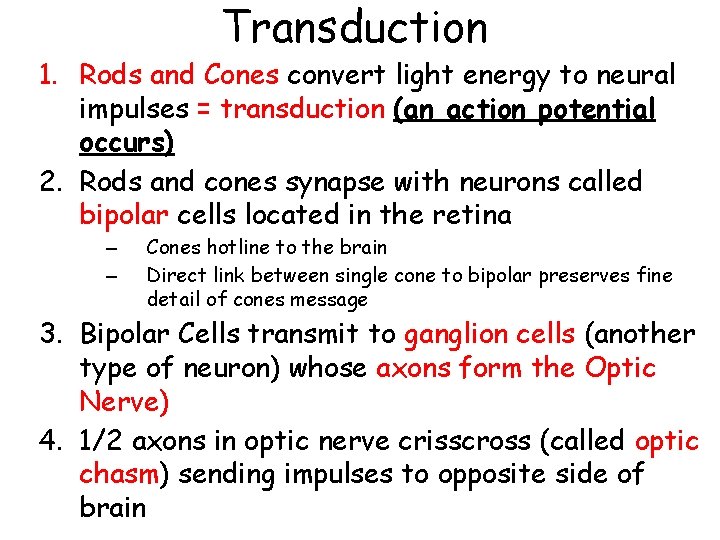 Transduction

1. Rods and Cones convert light energy to neural impulses = transduction (an action potential occurs)

2. Rods and cones synapse with neurons called bipolar cells located in the retina
– Cones hotline to the brain
– Direct link between single cone to bipolar preserves fine detail of cones message

3. Bipolar Cells transmit to ganglion cells (another type of neuron) whose axons form the Optic Nerve)

4. 1/2 axons in optic nerve crisscross (called optic chasm) sending impulses to opposite side of brain